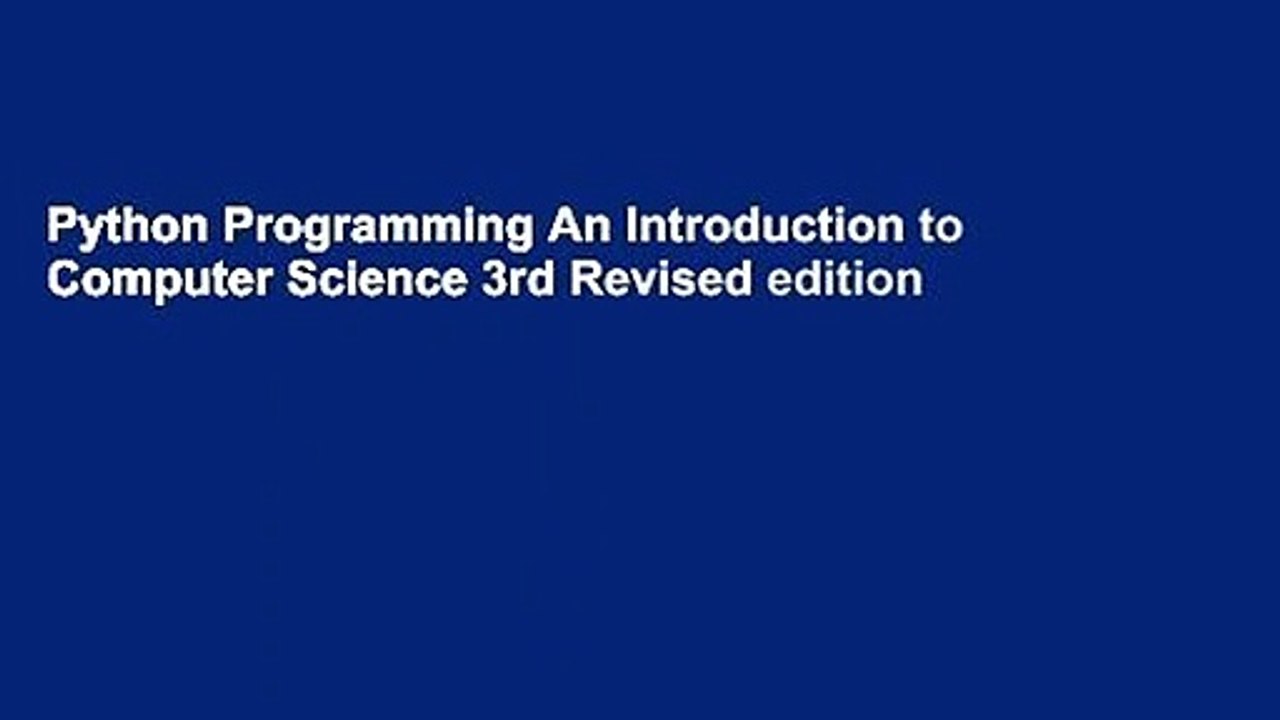 Python Programming An Introduction to Computer Science 3rd Revised edition